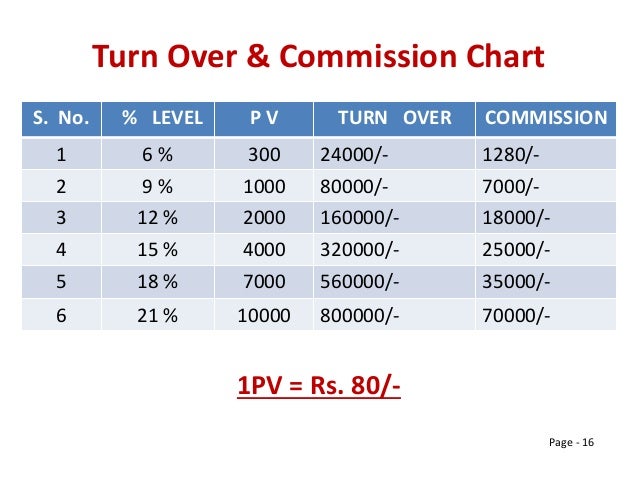 Turn Over & Commission Chart

| S. No. | % LEVEL | P V | TURN OVER | COMMISSION |
|---|---|---|---|---|
| 1 | 6 % | 300 | 24000/- | 1280/- |
| 2 | 9 % | 1000 | 80000/- | 7000/- |
| 3 | 12 % | 2000 | 160000/- | 18000/- |
| 4 | 15 % | 4000 | 320000/- | 25000/- |
| 5 | 18 % | 7000 | 560000/- | 35000/- |
| 6 | 21 % | 10000 | 800000/- | 70000/- |

1PV = Rs. 80/-

Page - 16